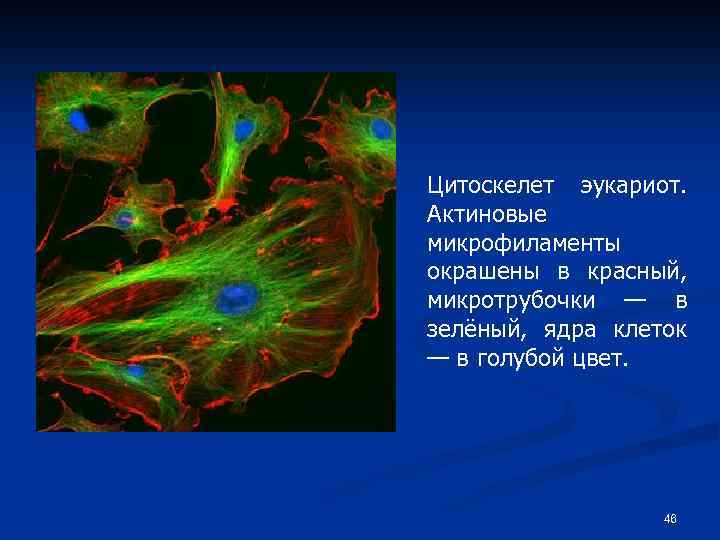 Цитоскелет эукариот. Актиновые микрофиламенты окрашены в красный, микротрубочки — в зелёный, ядра клеток — в голубой цвет.

46